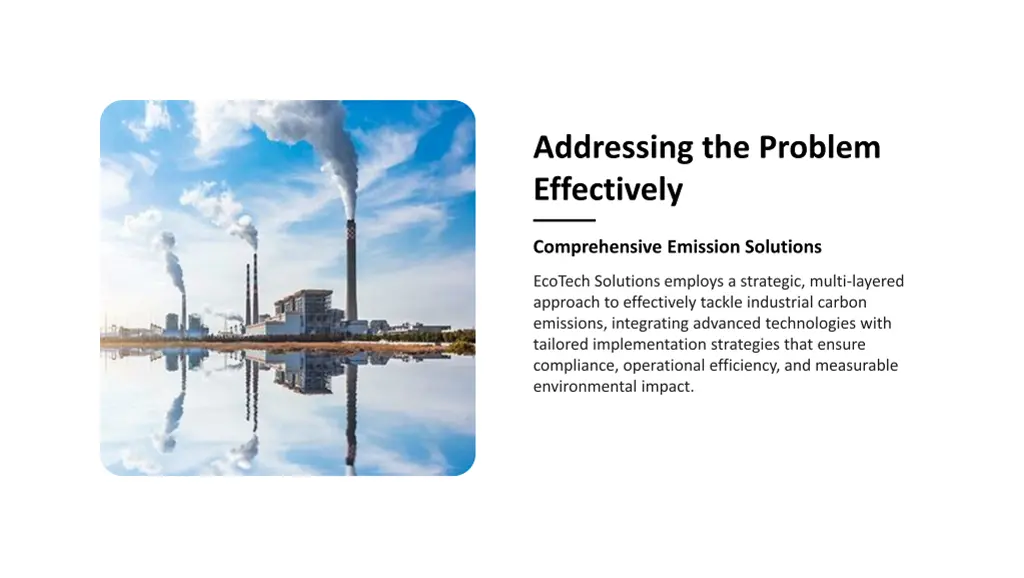 Addressing the Problem Effectively

Comprehensive Emission Solutions

EcoTech Solutions employs a strategic, multi-layered approach to effectively tackle industrial carbon emissions, integrating advanced technologies with tailored implementation strategies that ensure compliance, operational efficiency, and measurable environmental impact.